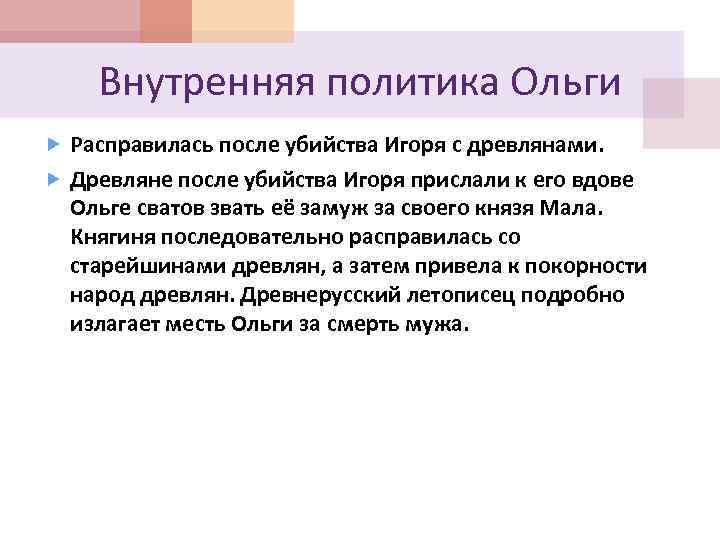 Внутренняя политика Ольги

Расправилась после убийства Игоря с древлянами.

Древляне после убийства Игоря прислали к его вдове Ольге сватов звать её замуж за своего князя Мала. Княгиня последовательно расправилась со старейшинами древлян, а затем привела к покорности народ древлян. Древнерусский летописец подробно излагает месть Ольги за смерть мужа.